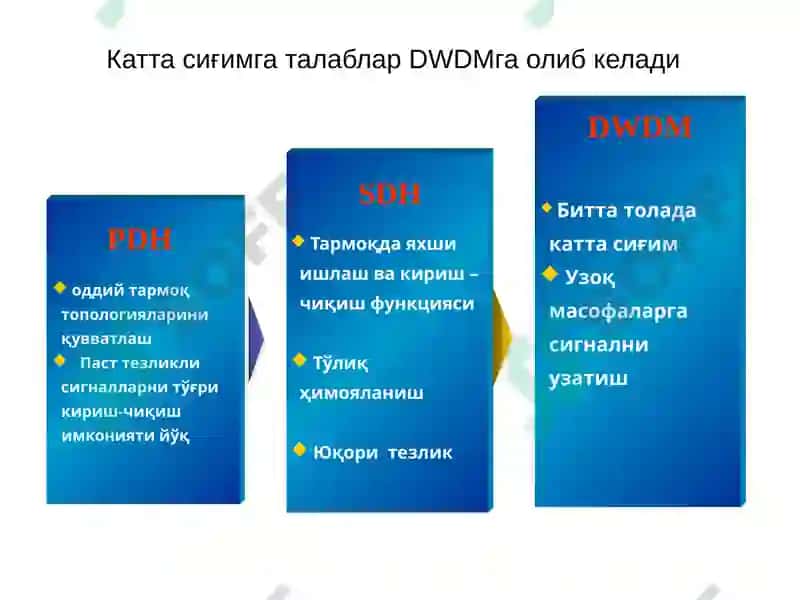 Катта сиғимга талаблар DWDMга олиб келади

PDH

оддий тармоқ топологияларини қувватлаш

Паст тезликли сигналларни тўғри кириш-чиқиш имконияти йўқ

SDH

Тармоқда яхши ишлаш ва кириш – чиқиш функцияси

Тўлиқ ҳимояланиш

Юқори тезлик

DWDM

Битта толада катта сиғим

Узоқ масофаларга сигнални узатиш